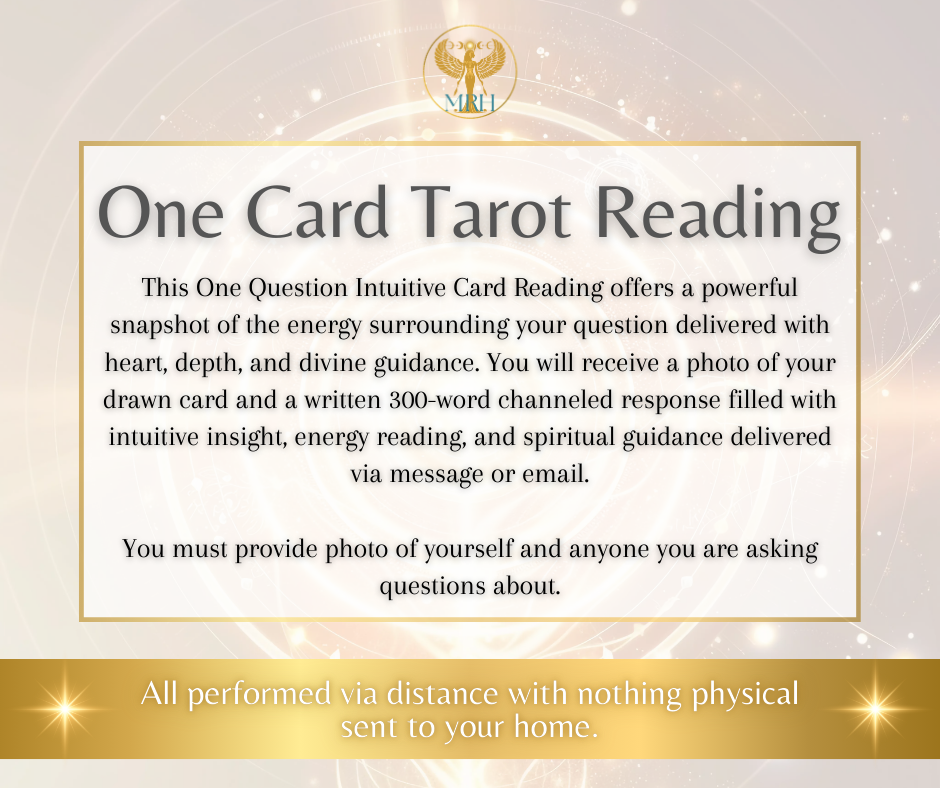 MRH

One Card Tarot Reading

This One Question Intuitive Card Reading offers a powerful snapshot of the energy surrounding your question delivered with heart, depth, and divine guidance. You will receive a photo of your drawn card and a written 300-word channeled response filled with intuitive insight, energy reading, and spiritual guidance delivered via message or email.

You must provide photo of yourself and anyone you are asking questions about.

All performed via distance with nothing physical sent to your home.